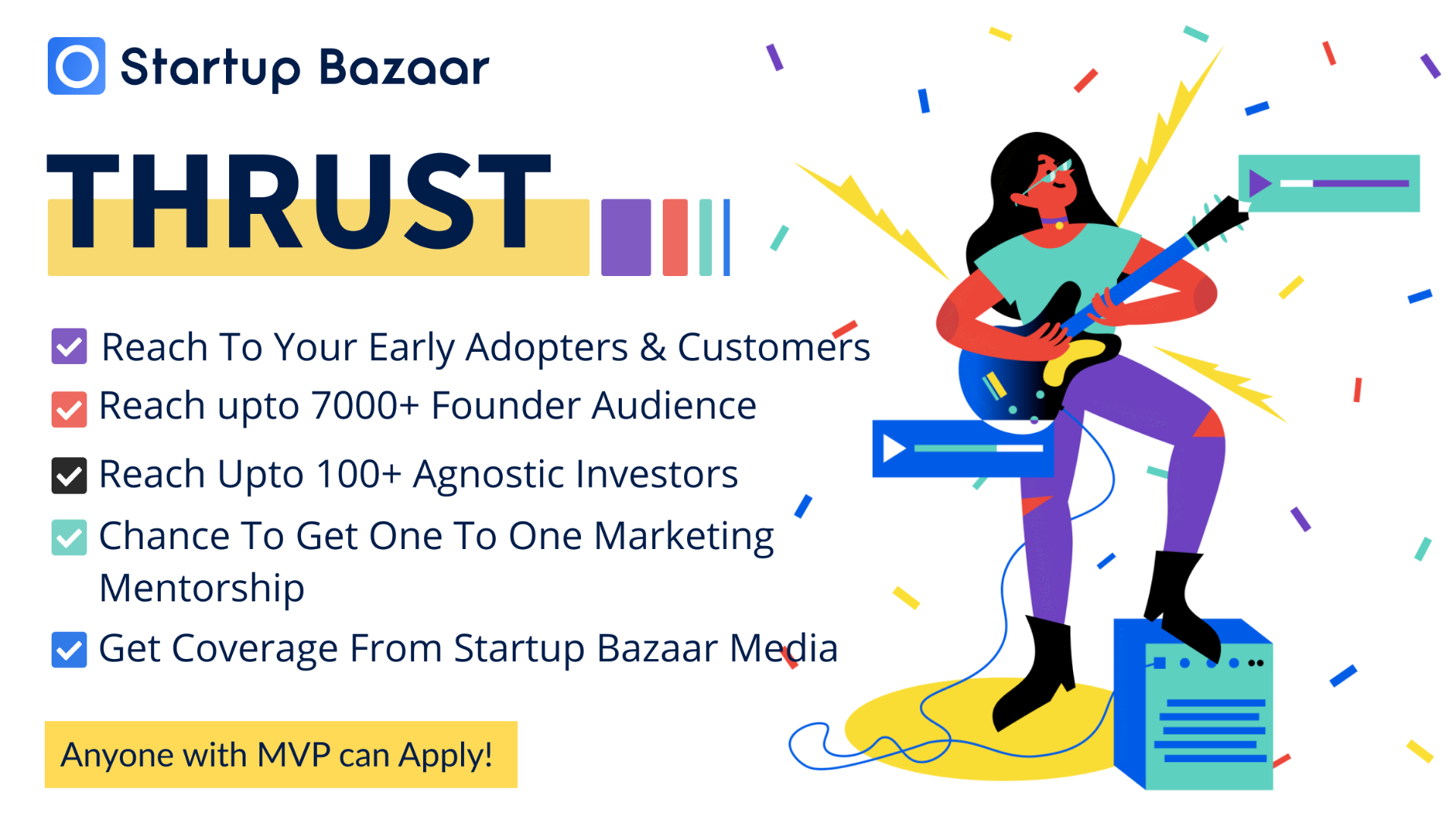 Startup Bazaar

THRUST

Reach To Your Early Adopters & Customers

Reach upto 7000+ Founder Audience

Reach Upto 100+ Agnostic Investors

Chance To Get One To One Marketing Mentorship

Get Coverage From Startup Bazaar Media

Anyone with MVP can Apply!